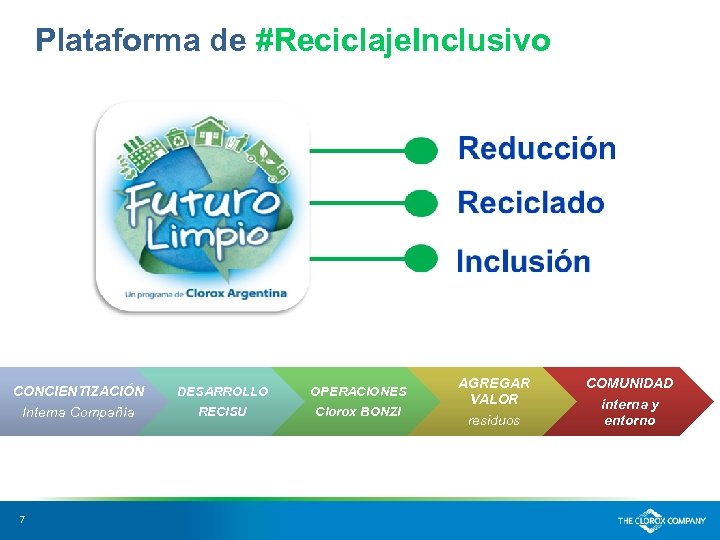 Plataforma de #ReciclajeInclusivo

Futuro Limpio

Un programa de Clorox Argentina

Reducción

Reciclado

Inclusión

CONCIENTIZACIÓN
Interna Compañía

DESARROLLO
RECISU

OPERACIONES
Clorox BONZI

AGREGAR VALOR
residuos

COMUNIDAD
interna y entorno

7

THE CLOROX COMPANY